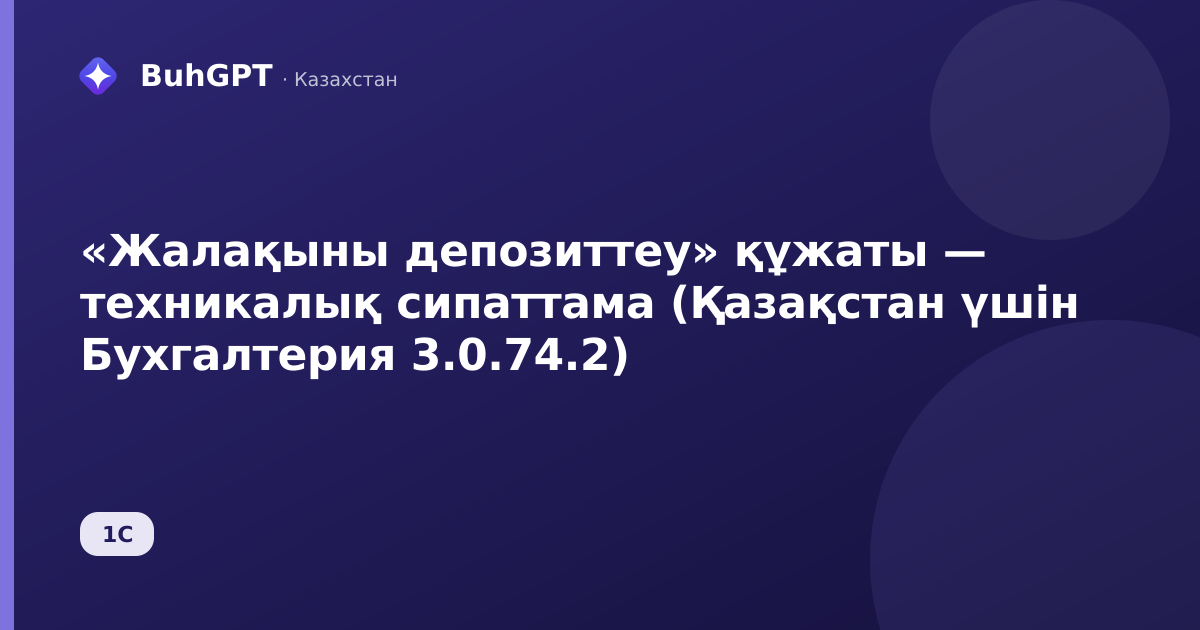 BuhGPT · Казахстан

«Жалақыны депозиттеу» құжаты — техникалық сипаттама (Қазақстан үшін Бухгалтерия 3.0.74.2)

1С